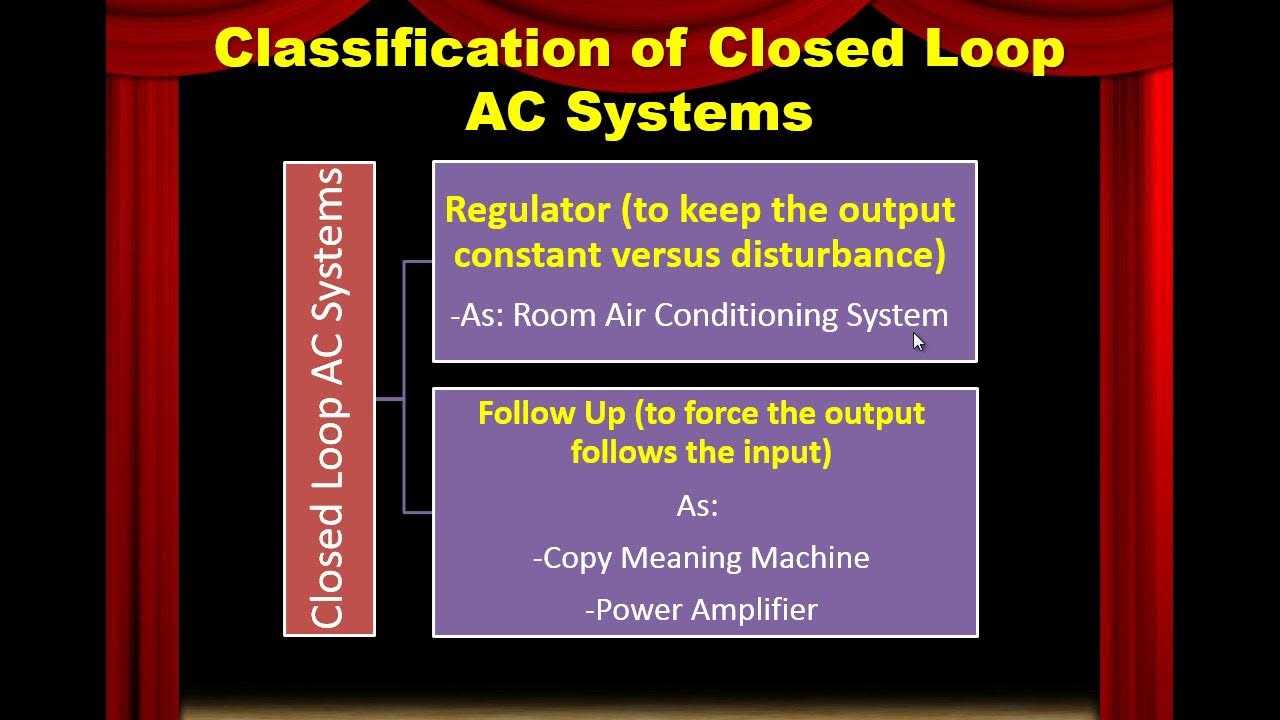 Classification of Closed Loop AC Systems

Closed Loop AC Systems

Regulator (to keep the output constant versus disturbance)

-As: Room Air Conditioning System

Follow Up (to force the output follows the input)

As:

-Copy Meaning Machine

-Power Amplifier